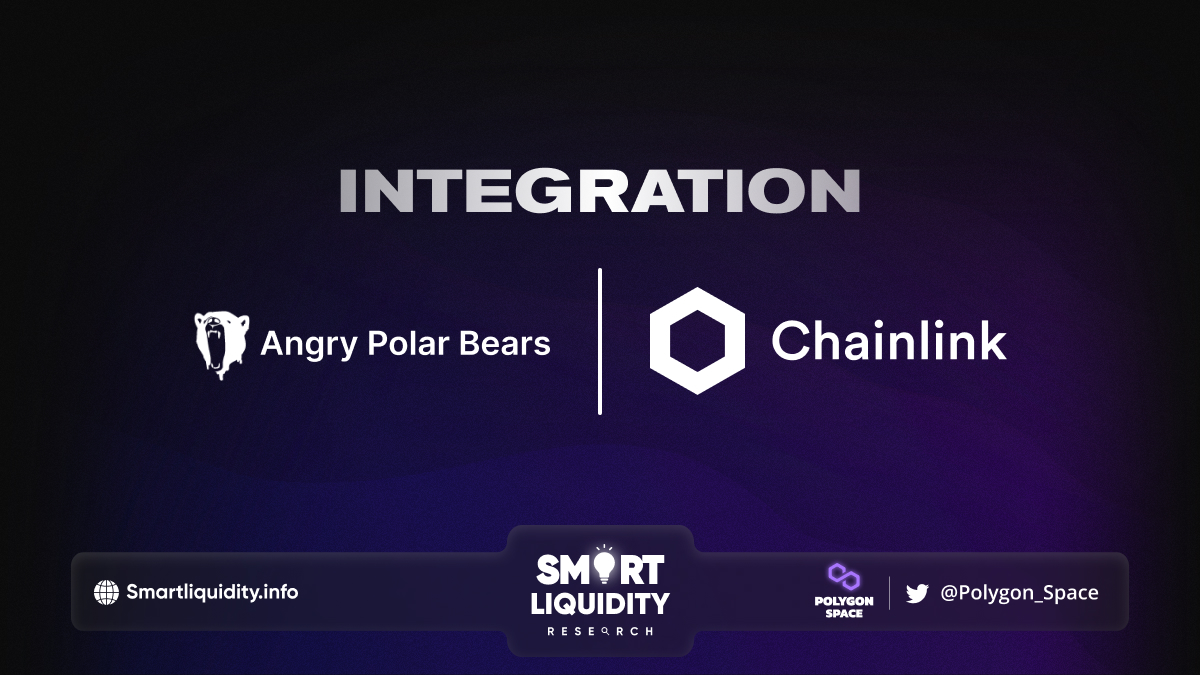 INTEGRATION

Angry Polar Bears

Chainlink

Smartliquidity.info

SMART LIQUIDITY RESEARCH

POLYGON SPACE

@Polygon_Space